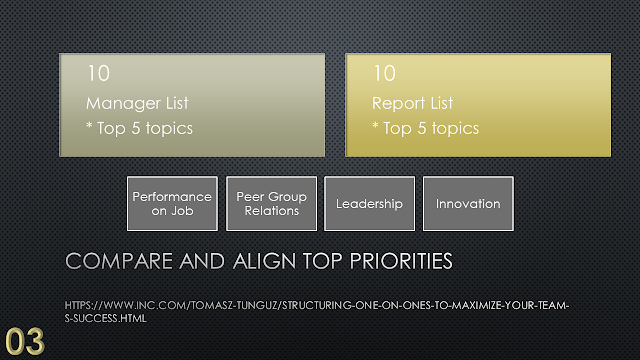 10
Manager List
* Top 5 topics

10
Report List
* Top 5 topics

Performance on Job

Peer Group Relations

Leadership

Innovation

COMPARE AND ALIGN TOP PRIORITIES

HTTPS://WWW.INC.COM/TOMASZ-TUNGUZ/STRUCTURING-ONE-ON-ONES-TO-MAXIMIZE-YOUR-TEAM-S-SUCCESS.HTML

03